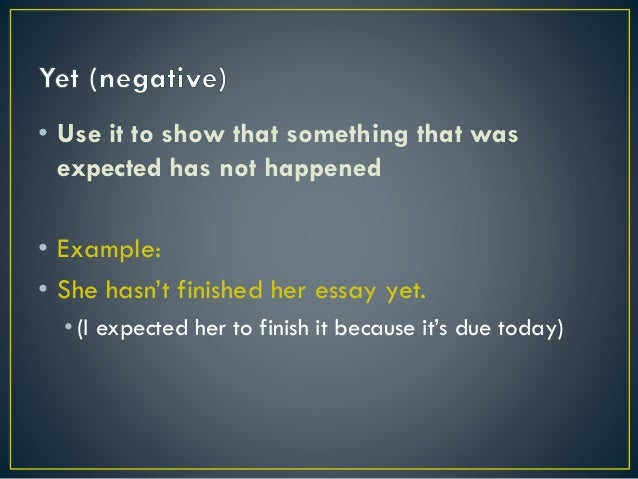 Yet (negative)

• Use it to show that something that was expected has not happened

• Example:

• She hasn't finished her essay yet.

• (I expected her to finish it because it's due today)